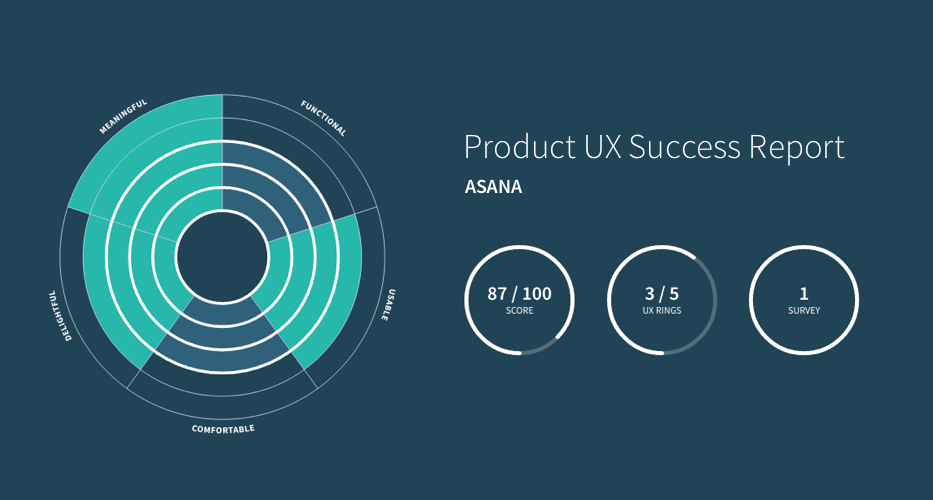 MEANINGFUL

FUNCTIONAL

USABLE

COMFORTABLE

DELIGHTFUL

Product UX Success Report

ASANA

87 / 100
SCORE

3 / 5
UX RINGS

1
SURVEY